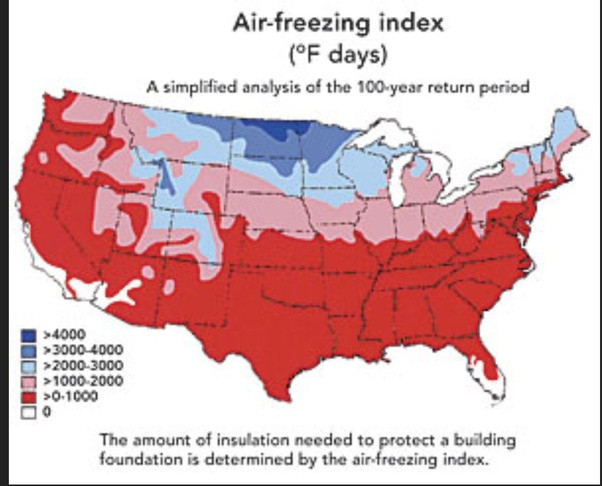 Air-freezing index
(°F days)

A simplified analysis of the 100-year return period

>4000
>3000-4000
>2000-3000
>1000-2000
>0-1000
0

The amount of insulation needed to protect a building foundation is determined by the air-freezing index.